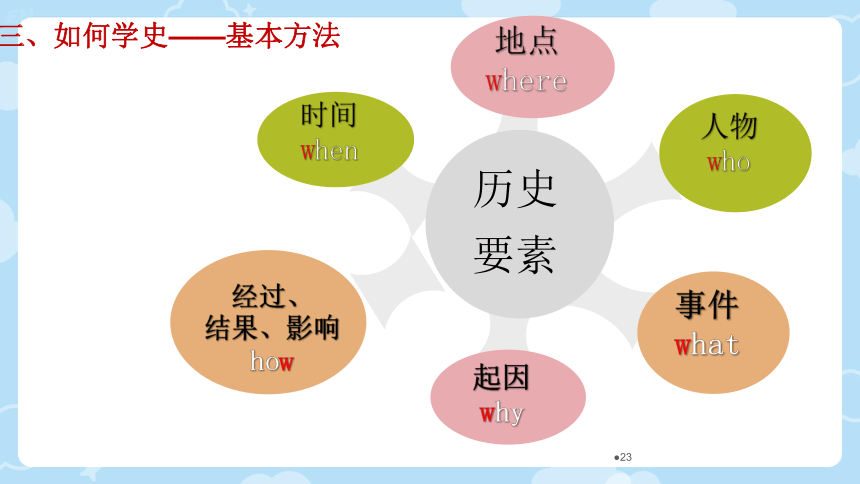 三、如何学史——基本方法

地点
where

时间
when

人物
who

历史
要素

经过、
结果、影响
how

事件
what

起因
why

●23